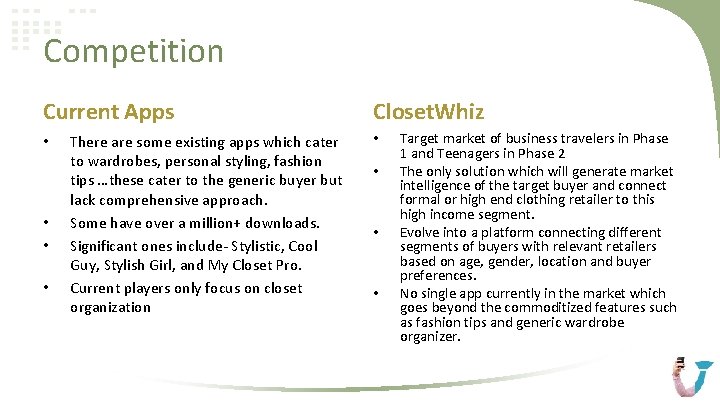 Competition

Current Apps

• There are some existing apps which cater to wardrobes, personal styling, fashion tips …these cater to the generic buyer but lack comprehensive approach.
• Some have over a million+ downloads.
• Significant ones include- Stylistic, Cool Guy, Stylish Girl, and My Closet Pro.
• Current players only focus on closet organization

ClosetWhiz

• Target market of business travelers in Phase 1 and Teenagers in Phase 2
• The only solution which will generate market intelligence of the target buyer and connect formal or high end clothing retailer to this high income segment.
• Evolve into a platform connecting different segments of buyers with relevant retailers based on age, gender, location and buyer preferences.
• No single app currently in the market which goes beyond the commoditized features such as fashion tips and generic wardrobe organizer.